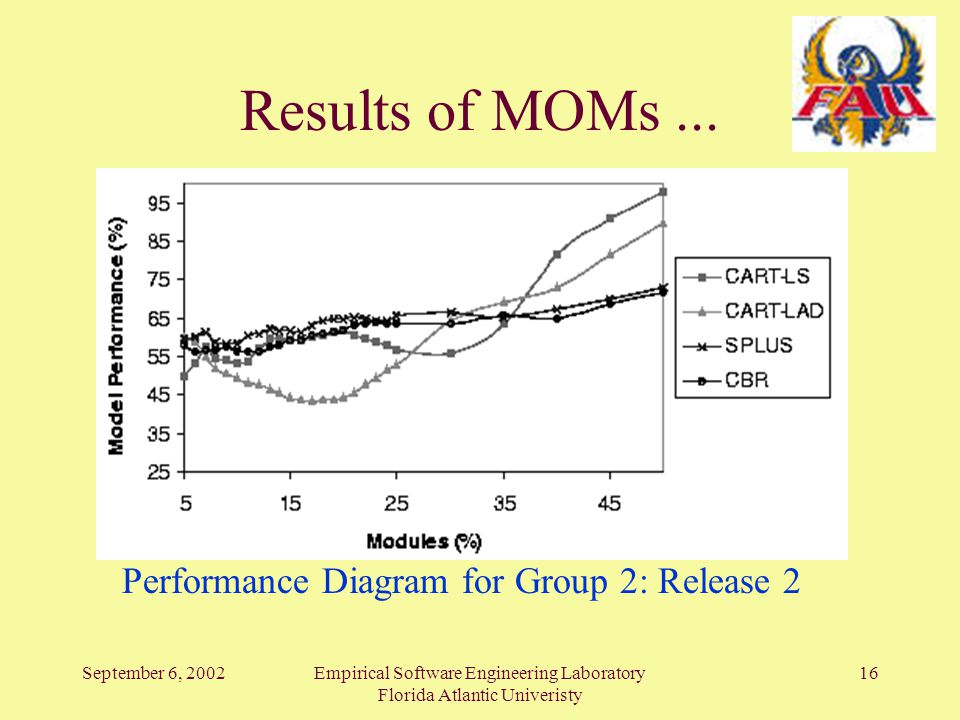 Results of MOMs ...

FAU

Model Performance (%)

95
85
75
65
55
45
35
25

5
15
25
35
45

Modules (%)

CART-LS
CART-LAD
SPLUS
CBR

Performance Diagram for Group 2: Release 2

September 6, 2002

Empirical Software Engineering Laboratory
Florida Atlantic Univeristy

16